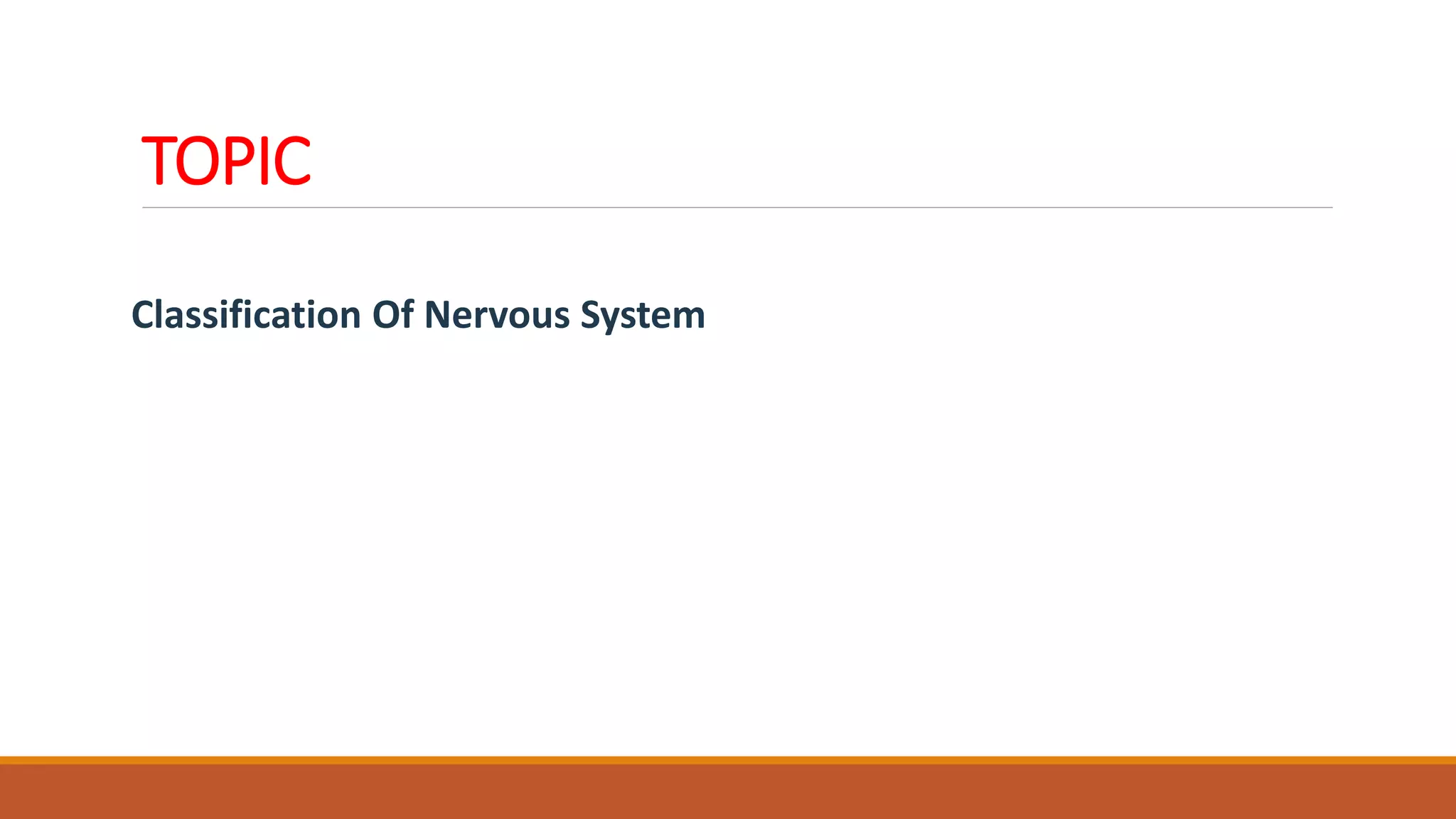 TOPIC

Classification Of Nervous System